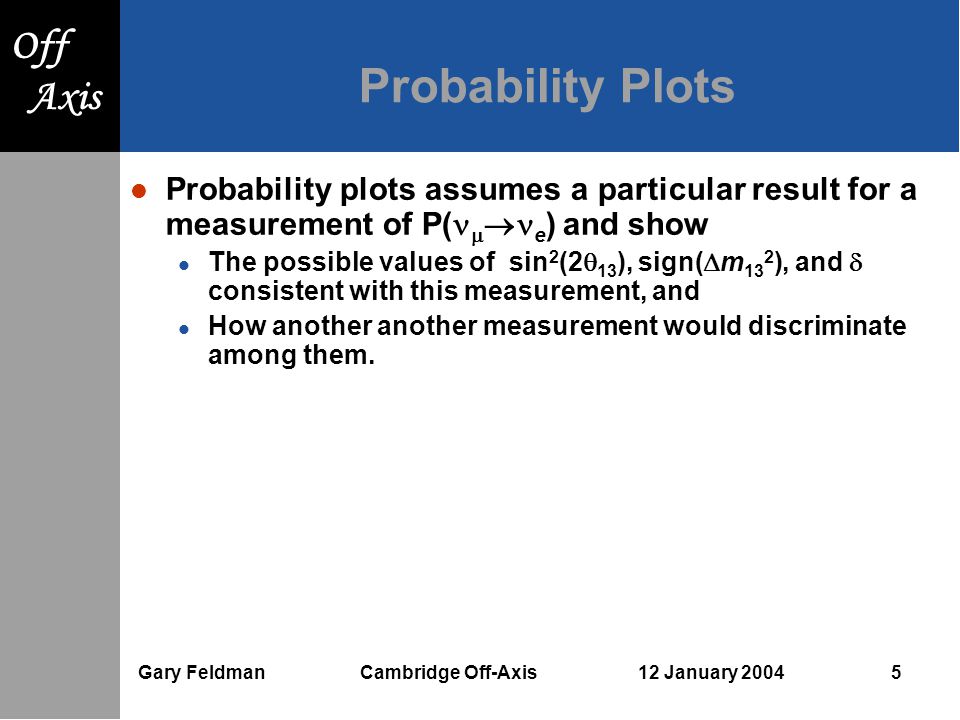 Off
Axis

Probability Plots

Probability plots assumes a particular result for a measurement of P($\nu_\mu \rightarrow \nu_e$) and show

The possible values of $\sin^2(2\theta_{13})$, sign($\Delta m_{13}^2$), and $\delta$ consistent with this measurement, and

How another another measurement would discriminate among them.

Gary Feldman Cambridge Off-Axis 12 January 2004 5